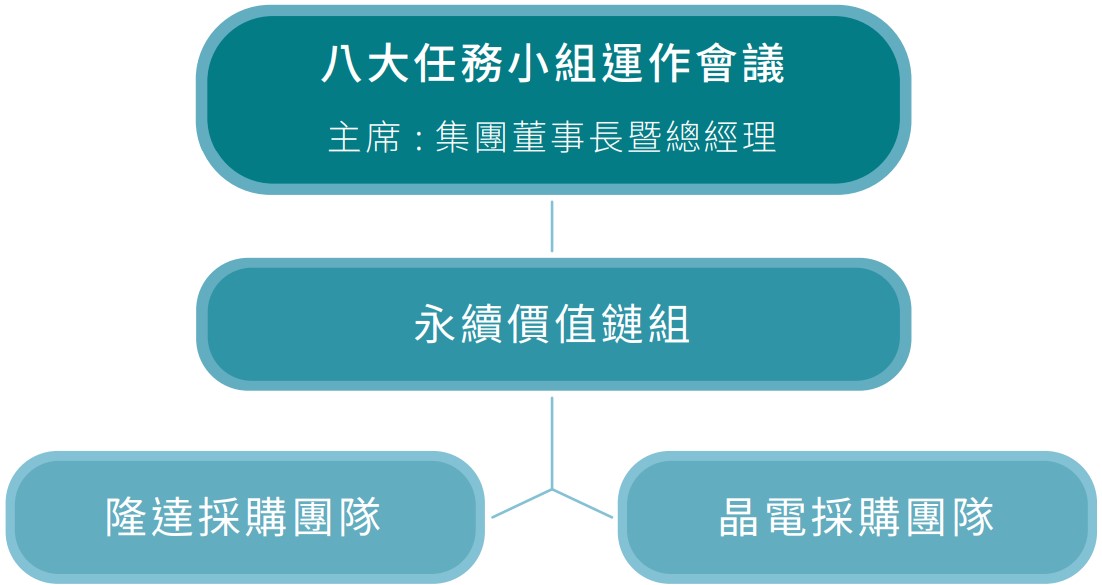 八大任務小組運作會議

主席：集團董事長暨總經理

永續價值鏈組

隆達採購團隊

晶電採購團隊